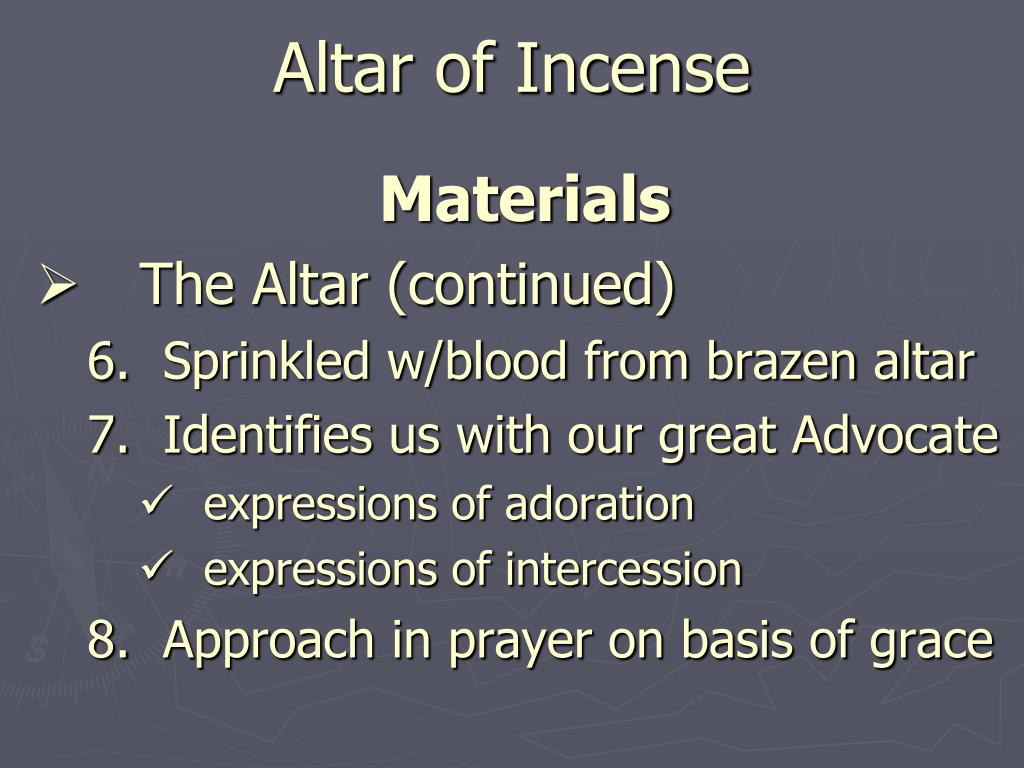 Altar of Incense

Materials

➢ The Altar (continued)

6. Sprinkled w/blood from brazen altar

7. Identifies us with our great Advocate

✓ expressions of adoration

✓ expressions of intercession

8. Approach in prayer on basis of grace